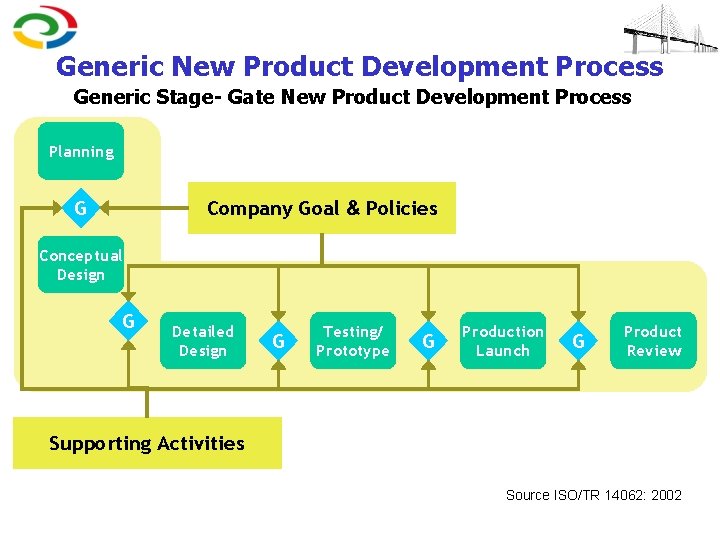 Generic New Product Development Process

Generic Stage- Gate New Product Development Process

Planning

G

Company Goal & Policies

Conceptual Design

G

Detailed Design

G

Testing/ Prototype

G

Production Launch

G

Product Review

Supporting Activities

Source ISO/TR 14062: 2002